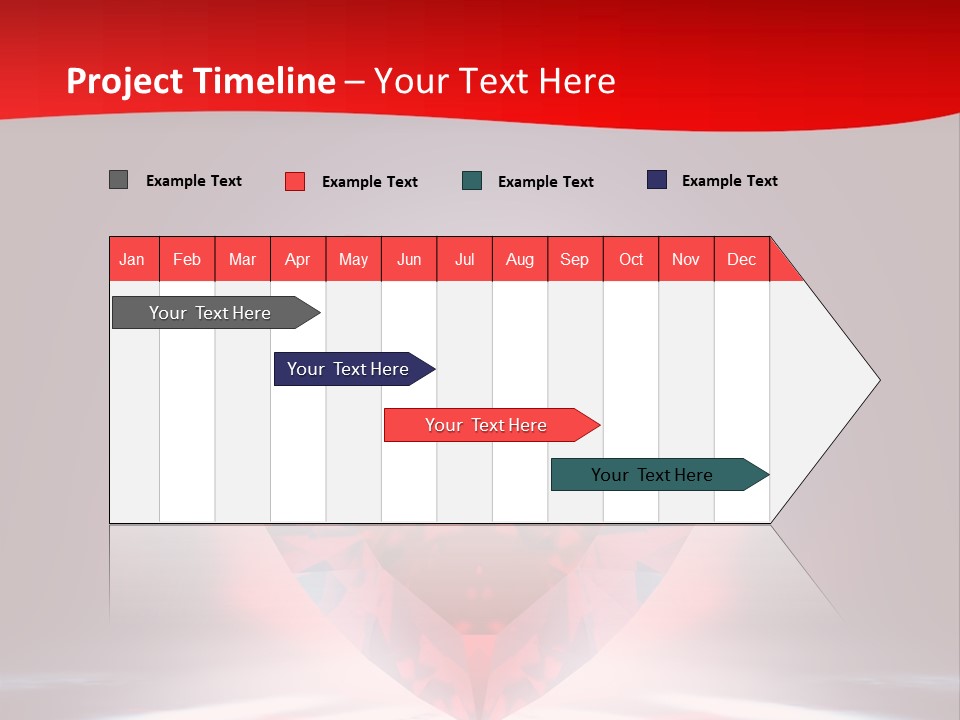 Project Timeline – Your Text Here

Example Text Example Text Example Text Example Text

| Jan | Feb | Mar | Apr | May | Jun | Jul | Aug | Sep | Oct | Nov | Dec |
|---|---|---|---|---|---|---|---|---|---|---|---|

Your Text Here

Your Text Here

Your Text Here

Your Text Here